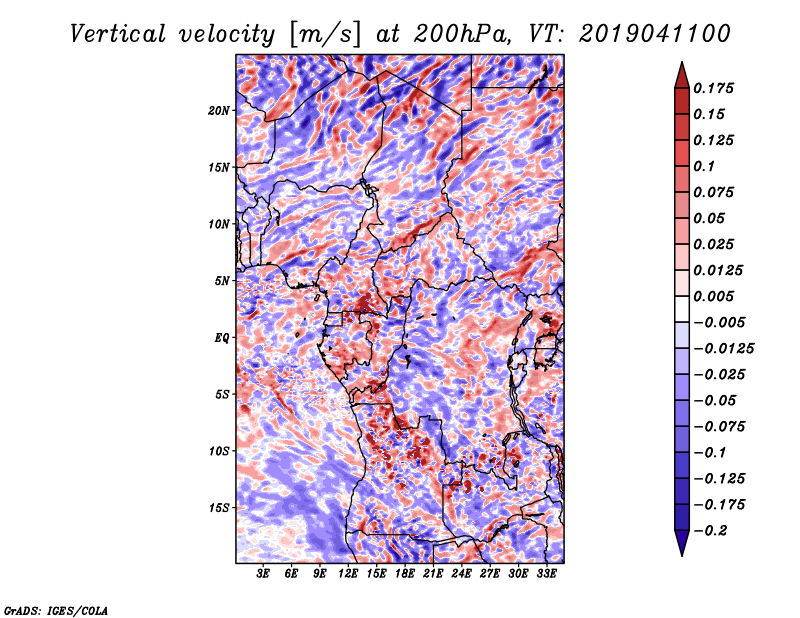 Vertical velocity [m/s] at 200hPa, VT: 2019041100

20N
15N
10N
5N
EQ
5S
10S
15S

3E 6E 9E 12E 15E 18E 21E 24E 27E 30E 33E

0.175
0.15
0.125
0.1
0.075
0.05
0.025
0.0125
0.005
−0.005
−0.0125
−0.025
−0.05
−0.075
−0.1
−0.125
−0.175
−0.2

GrADS: IGES/COLA